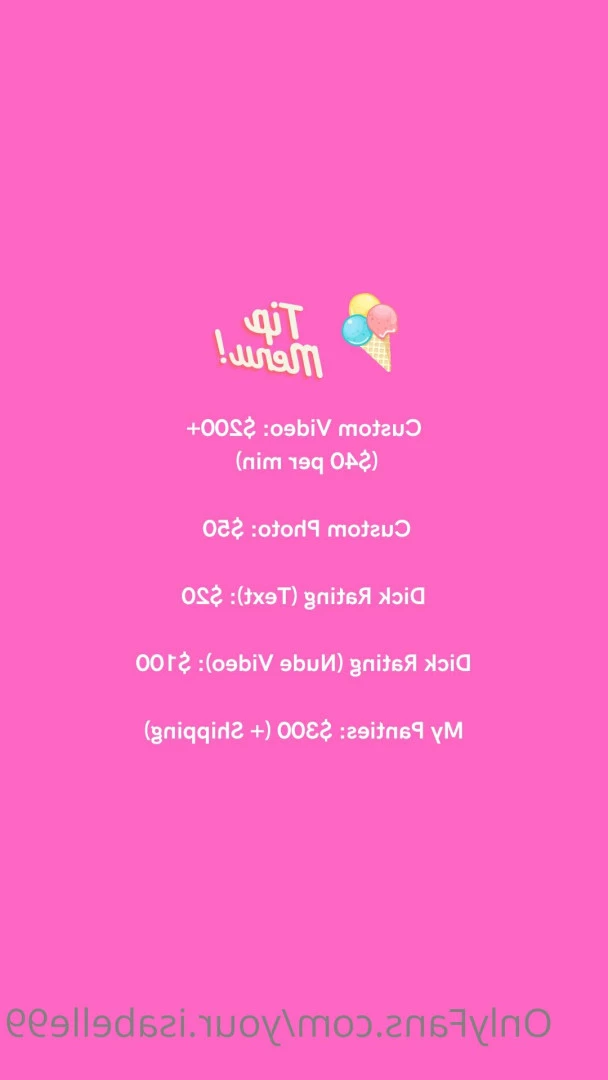 Tip Menu!

Custom Video: $200+ ($40 per min)

Custom Photo: $50

Dick Rating (Text): $20

Dick Rating (Nude Video): $100

My Panties: $300 (+ Shipping)

OnlyFans.com/your.isabelle99